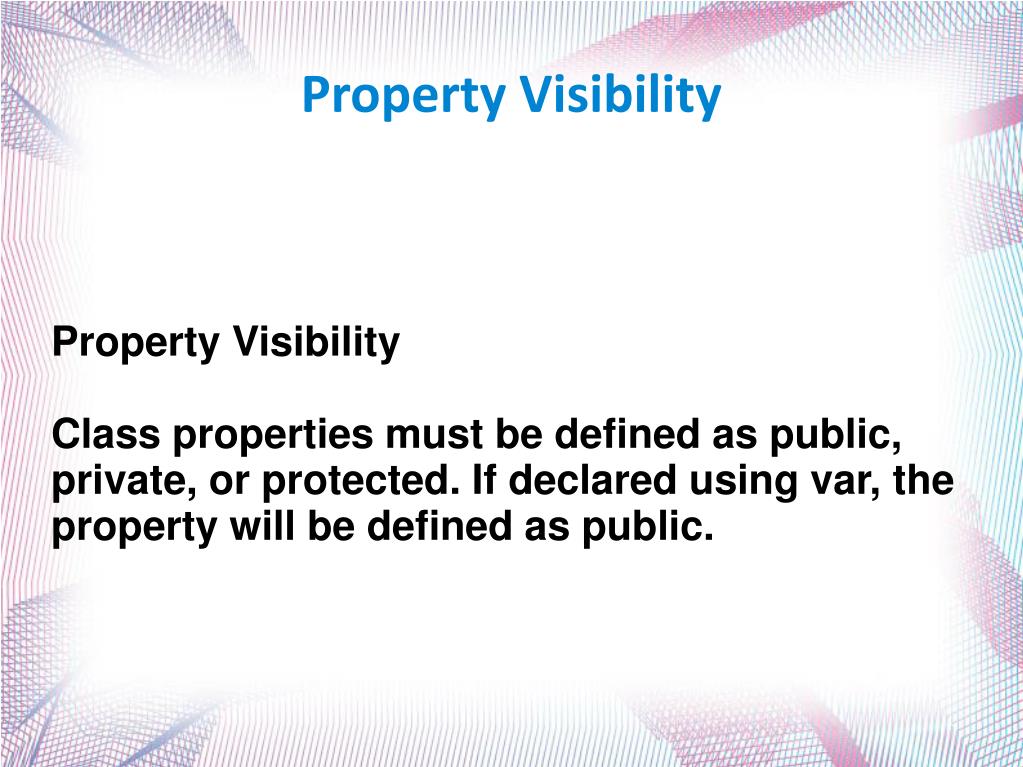 Property Visibility

Property Visibility

Class properties must be defined as public, private, or protected. If declared using var, the property will be defined as public.